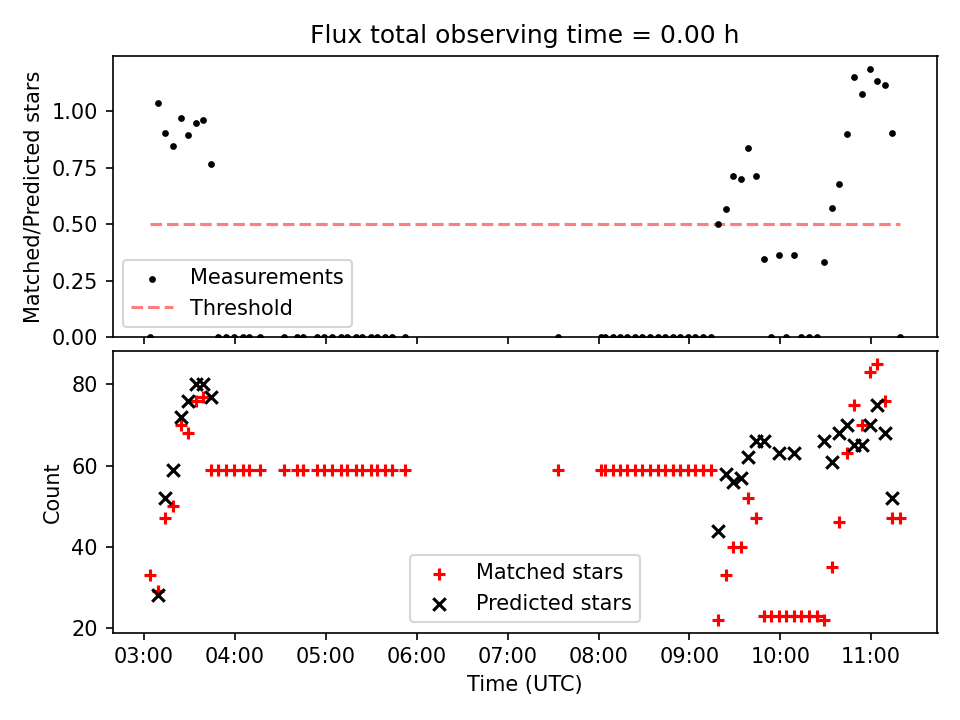 Flux total observing time = 0.00 h

Matched/Predicted stars

1.00
0.75
0.50
0.25
0.00

Measurements
Threshold

Count

80
60
40
20

Matched stars
Predicted stars

03:00 04:00 05:00 06:00 07:00 08:00 09:00 10:00 11:00

Time (UTC)